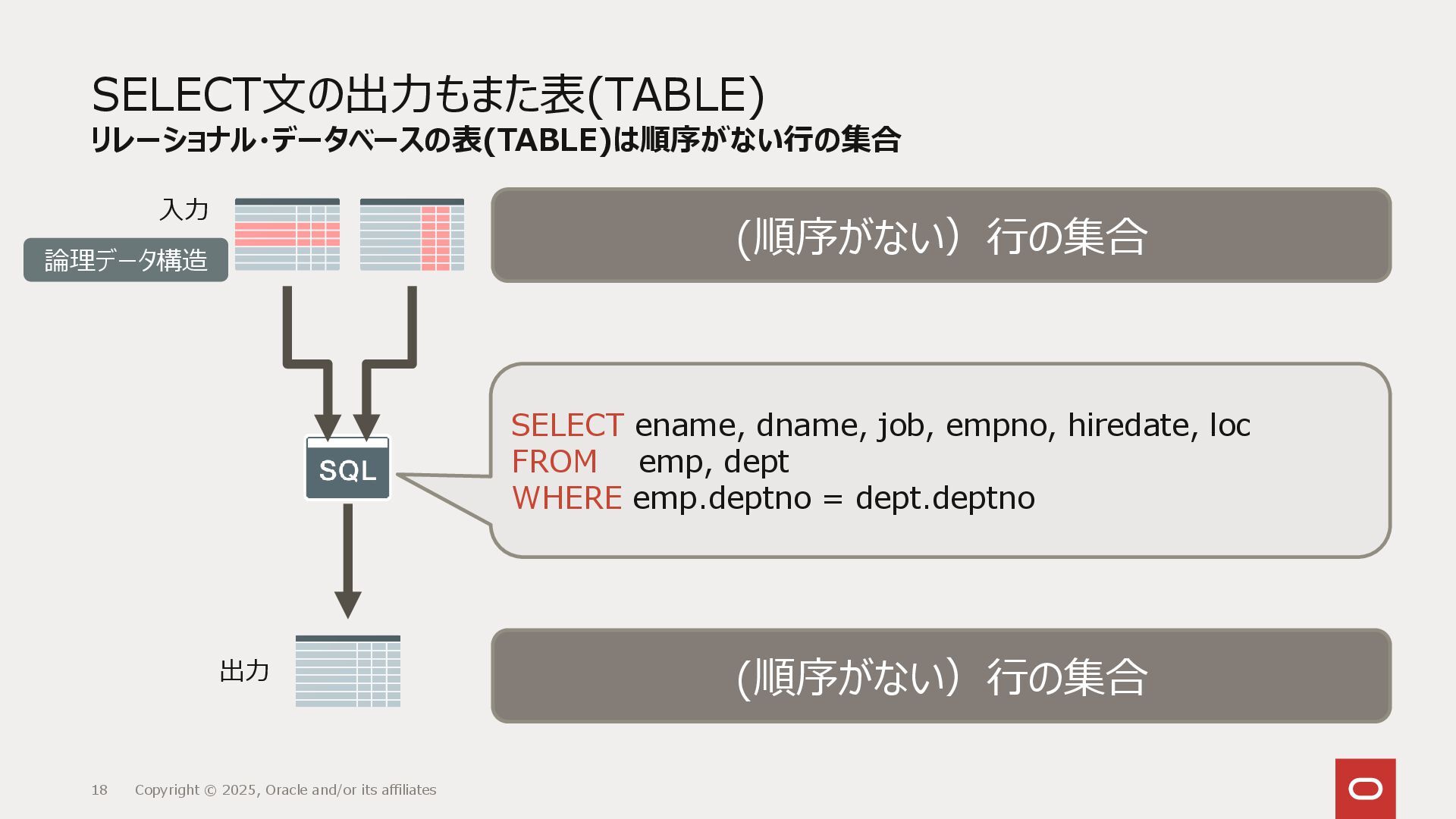 SELECT文の出力もまた表(TABLE)
リレーショナル・データベースの表(TABLE)は順序がない行の集合

入力
論理データ構造

（順序がない）行の集合

SQL

SELECT ename, dname, job, empno, hiredate, loc
FROM emp, dept
WHERE emp.deptno = dept.deptno

出力

（順序がない）行の集合

18 Copyright © 2025, Oracle and/or its affiliates